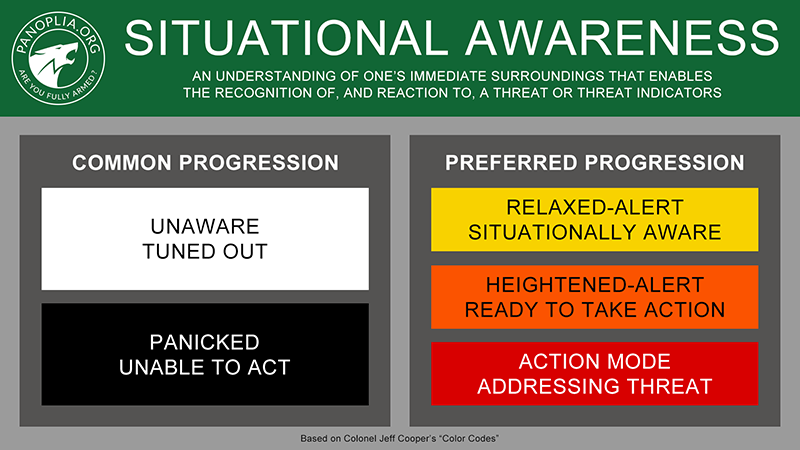 PANOPLIA.ORG
ARE YOU FULLY ARMED?

SITUATIONAL AWARENESS

AN UNDERSTANDING OF ONE'S IMMEDIATE SURROUNDINGS THAT ENABLES THE RECOGNITION OF, AND REACTION TO, A THREAT OR THREAT INDICATORS

COMMON PROGRESSION

UNAWARE
TUNED OUT

PANICKED
UNABLE TO ACT

PREFERRED PROGRESSION

RELAXED-ALERT
SITUATIONALLY AWARE

HEIGHTENED-ALERT
READY TO TAKE ACTION

ACTION MODE
ADDRESSING THREAT

Based on Colonel Jeff Cooper's "Color Codes"